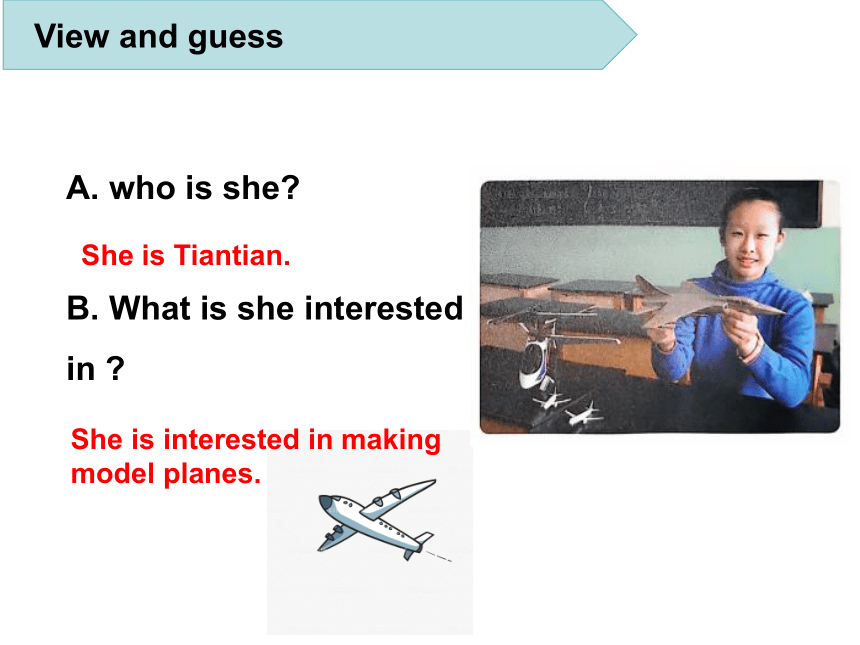 View and guess

A. who is she?

She is Tiantian.

B. What is she interested in ?

She is interested in making model planes.